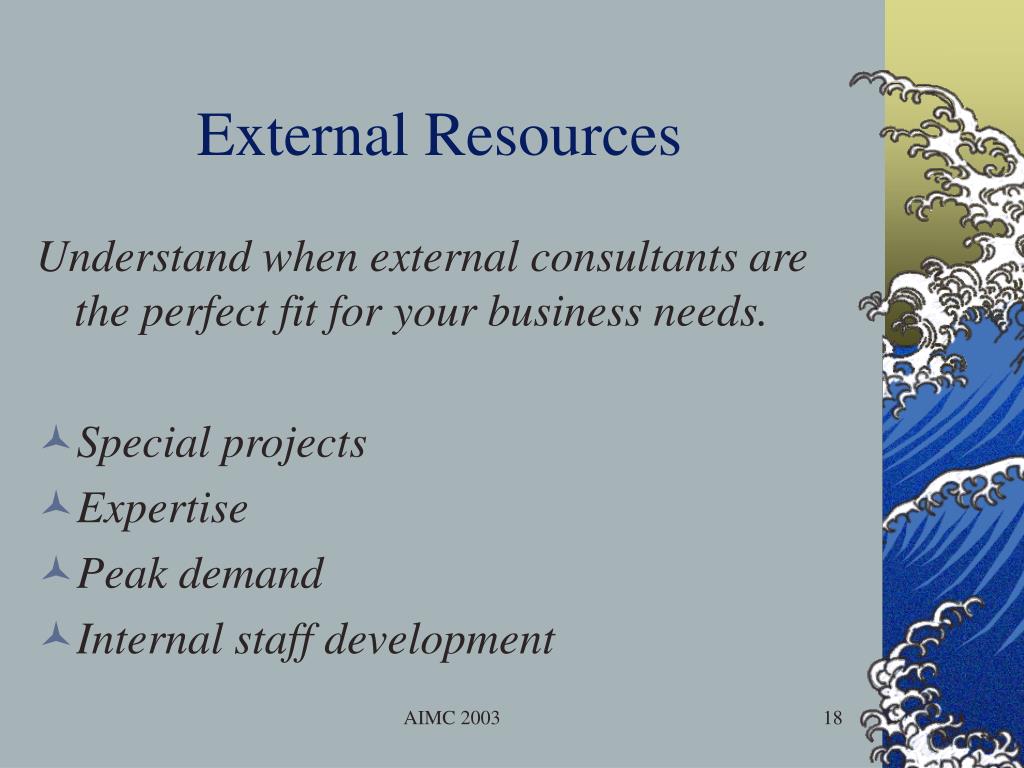 External Resources

Understand when external consultants are the perfect fit for your business needs.

Special projects
Expertise
Peak demand
Internal staff development

AIMC 2003

18